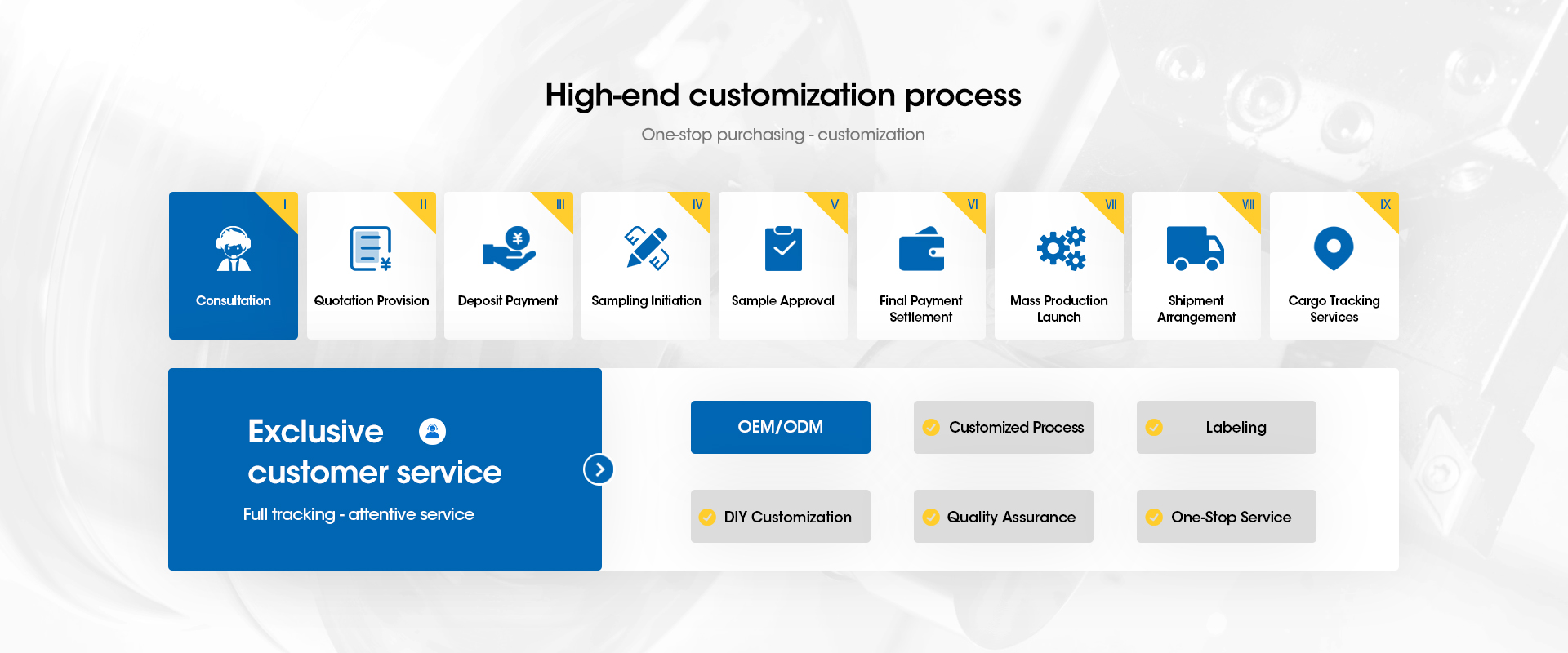 High-end customization process

One-stop purchasing - customization

I
Consultation

II
Quotation Provision

III
Deposit Payment

IV
Sampling Initiation

V
Sample Approval

VI
Final Payment Settlement

VII
Mass Production Launch

VIII
Shipment Arrangement

IX
Cargo Tracking Services

Exclusive customer service

Full tracking - attentive service

OEM/ODM

Customized Process

Labeling

DIY Customization

Quality Assurance

One-Stop Service